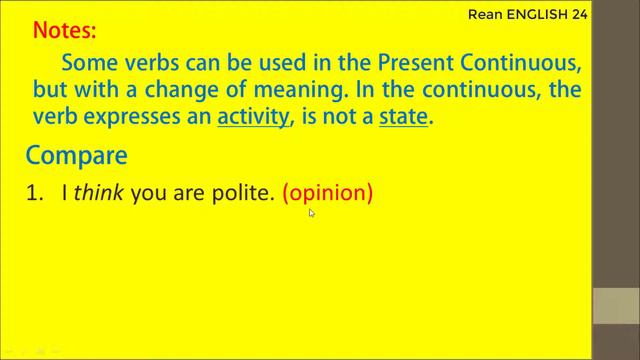 Rean ENGLISH 24

Notes:

Some verbs can be used in the Present Continuous, but with a change of meaning. In the continuous, the verb expresses an activity, is not a state.

Compare

1. I think you are polite. (opinion)